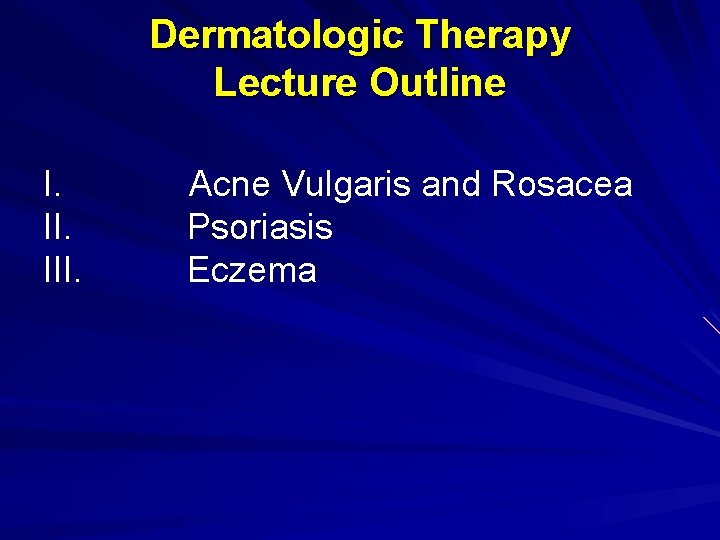 Dermatologic Therapy
Lecture Outline

I. Acne Vulgaris and Rosacea
II. Psoriasis
III. Eczema